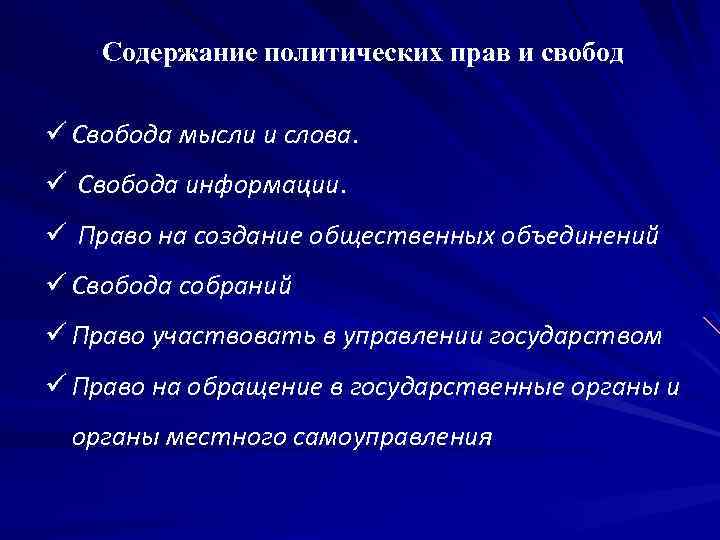 Содержание политических прав и свобод

✓ Свобода мысли и слова.

✓ Свобода информации.

✓ Право на создание общественных объединений

✓ Свобода собраний

✓ Право участвовать в управлении государством

✓ Право на обращение в государственные органы и органы местного самоуправления